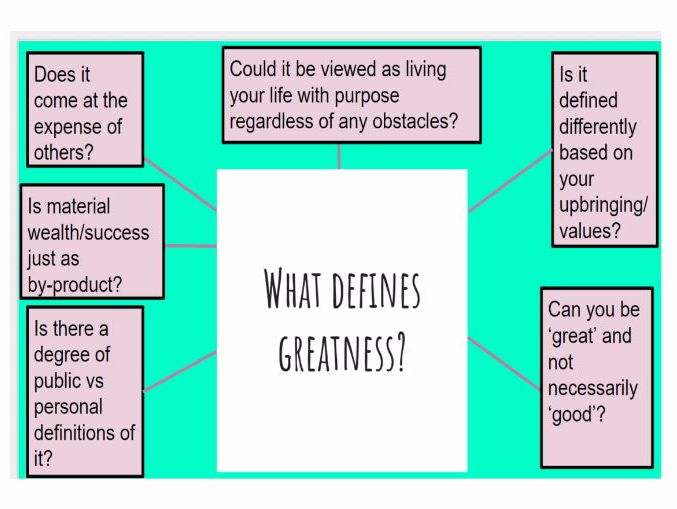 Does it come at the expense of others?

Could it be viewed as living your life with purpose regardless of any obstacles?

Is it defined differently based on your upbringing/ values?

Is material wealth/success just as by-product?

WHAT DEFINES GREATNESS?

Is there a degree of public vs personal definitions of it?

Can you be 'great' and not necessarily 'good'?